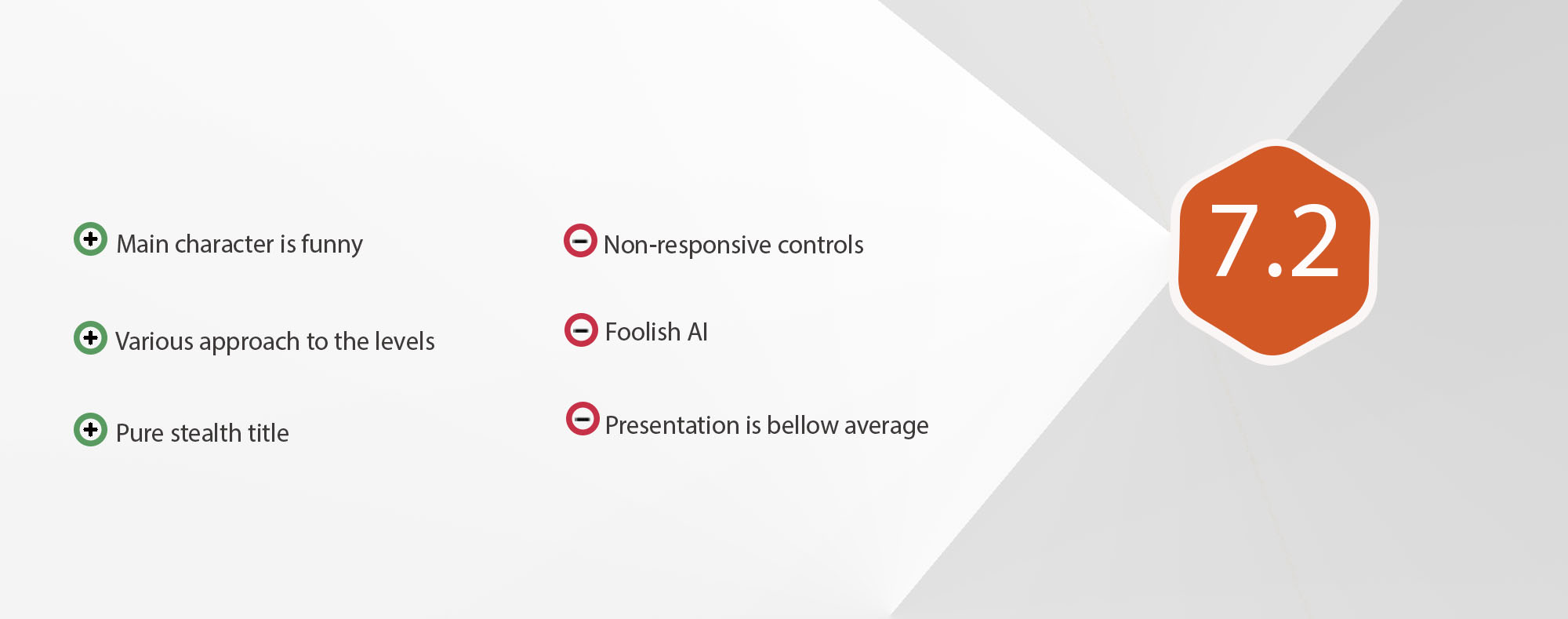 Main character is funny

Various approach to the levels

Pure stealth title

Non-responsive controls

Foolish AI

Presentation is bellow average

7.2